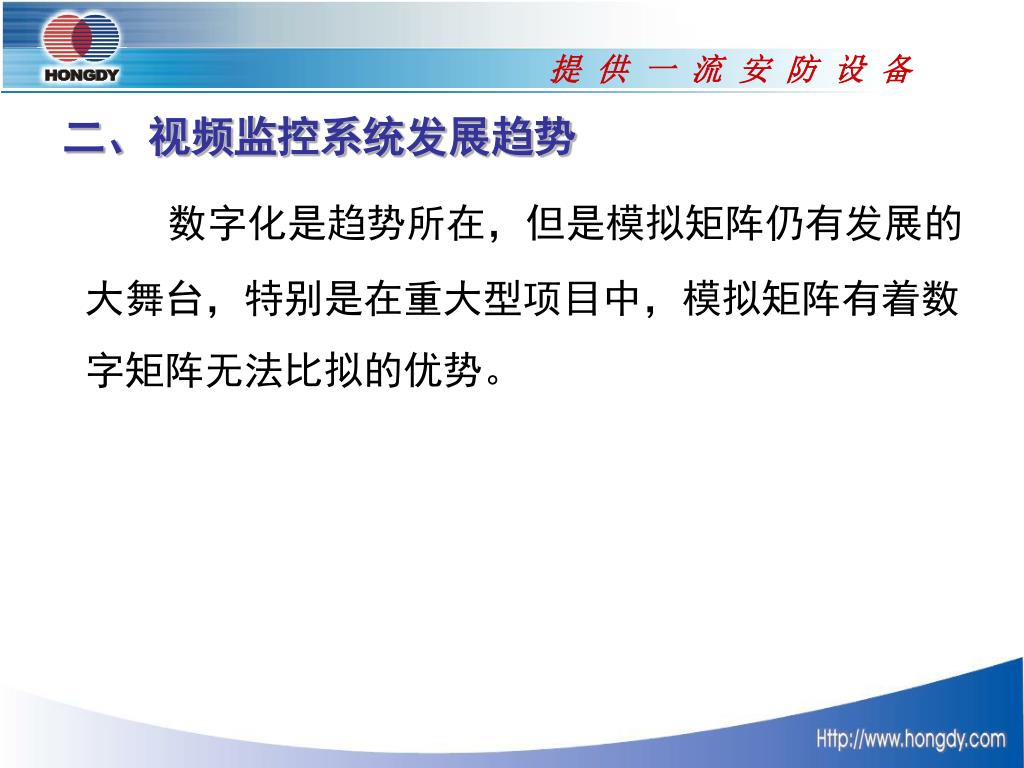 HONGDY

提 供 一 流 安 防 设 备

二、视频监控系统发展趋势

数字化是趋势所在，但是模拟矩阵仍有发展的大舞台，特别是在重大型项目中，模拟矩阵有着数字矩阵无法比拟的优势。

Http://www.hongdy.com